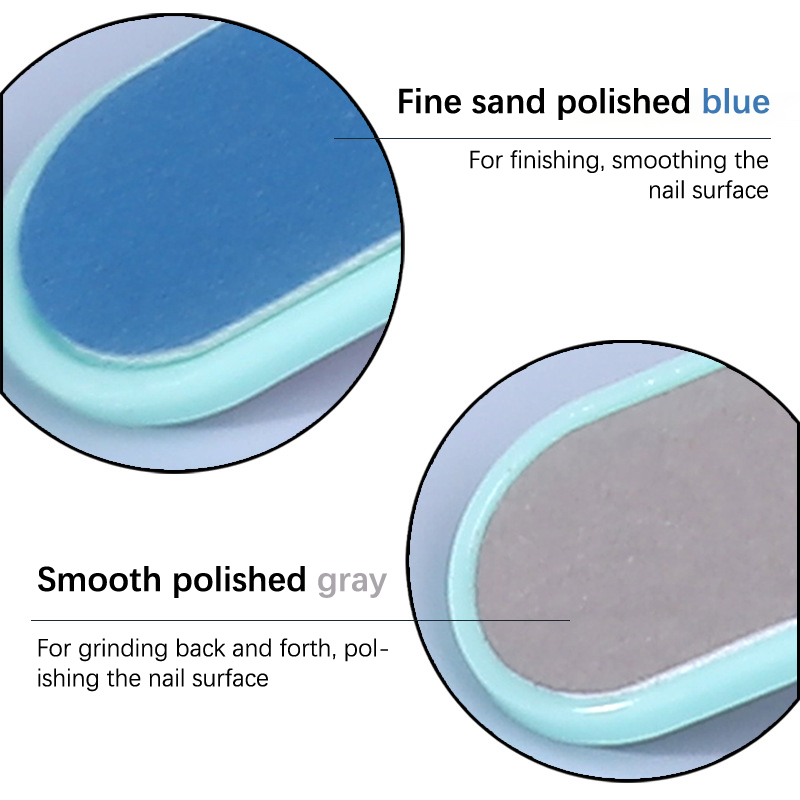 Fine sand polished blue

For finishing, smoothing the nail surface

Smooth polished gray

For grinding back and forth, polishing the nail surface